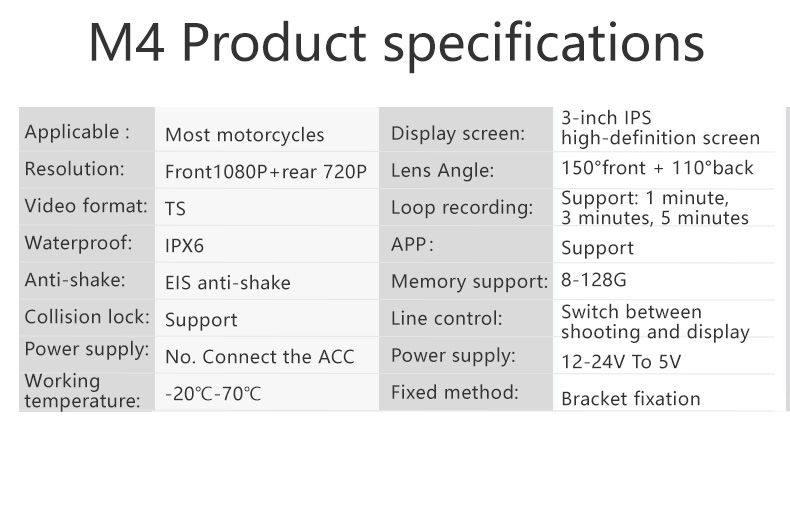 M4 Product specifications

| Applicable : | Most motorcycles | Display screen: | 3-inch IPS high-definition screen |
|---|---|---|---|
| Resolution: | Front1080P+rear 720P | Lens Angle: | 150°front + 110°back |
| Video format: | TS | Loop recording: | Support: 1 minute, 3 minutes, 5 minutes |
| Waterproof: | IPX6 | APP: | Support |
| Anti-shake: | EIS anti-shake | Memory support: | 8-128G |
| Collision lock: | Support | Line control: | Switch between shooting and display |
| Power supply: | No. Connect the ACC | Power supply: | 12-24V To 5V |
| Working temperature: | -20℃-70℃ | Fixed method: | Bracket fixation |